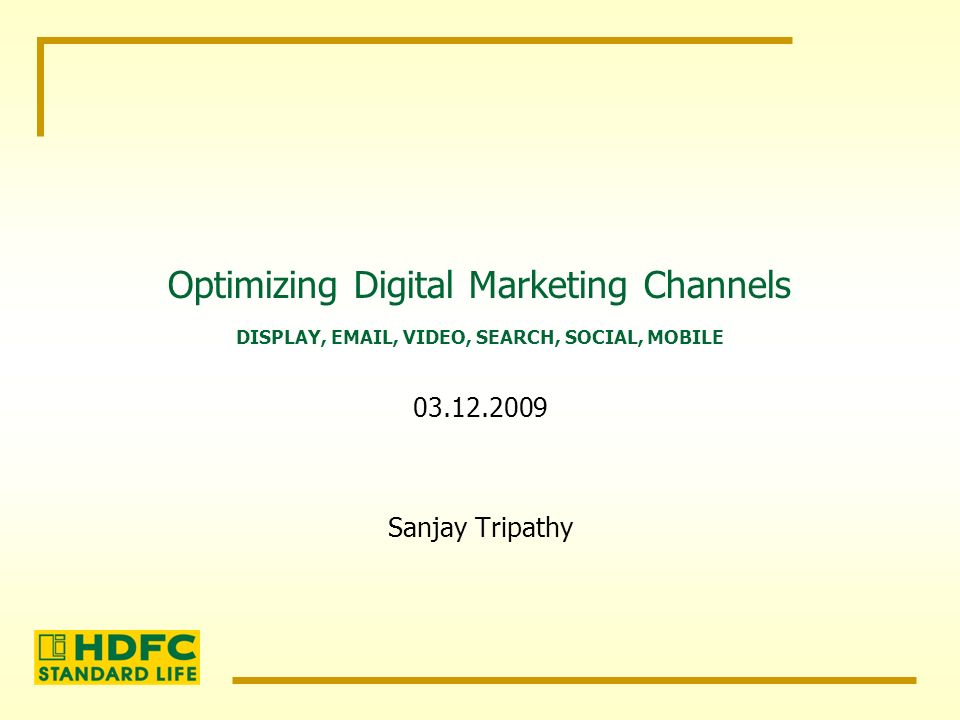 Optimizing Digital Marketing Channels

DISPLAY, EMAIL, VIDEO, SEARCH, SOCIAL, MOBILE

03.12.2009

Sanjay Tripathy

HDFC
STANDARD LIFE